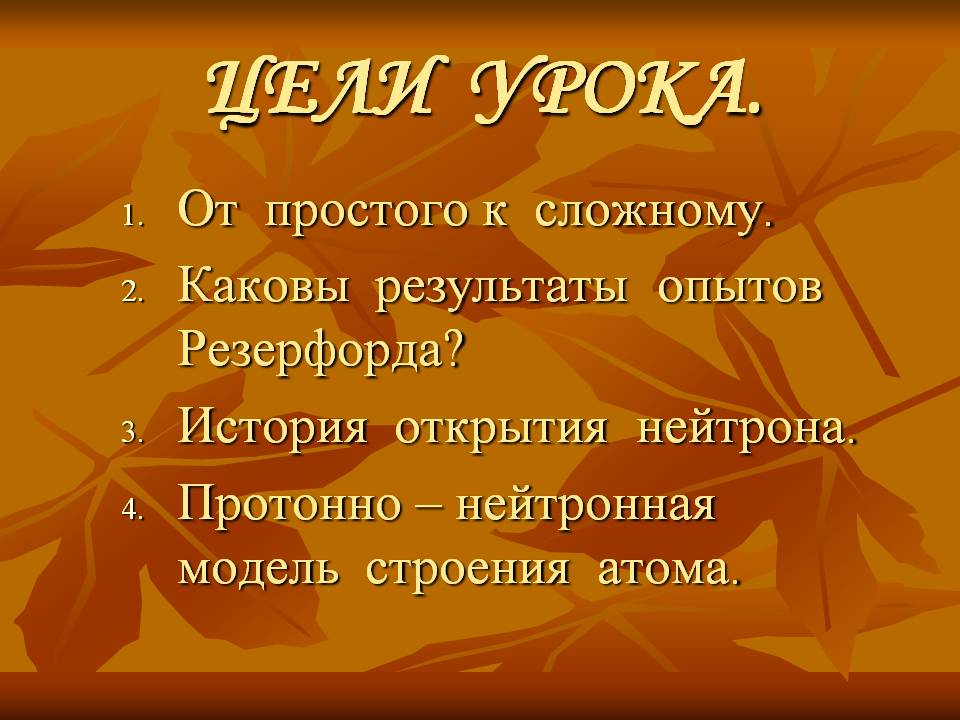 ЦЕЛИ УРОКА.

1. От простого к сложному.
2. Каковы результаты опытов Резерфорда?
3. История открытия нейтрона.
4. Протонно – нейтронная модель строения атома.